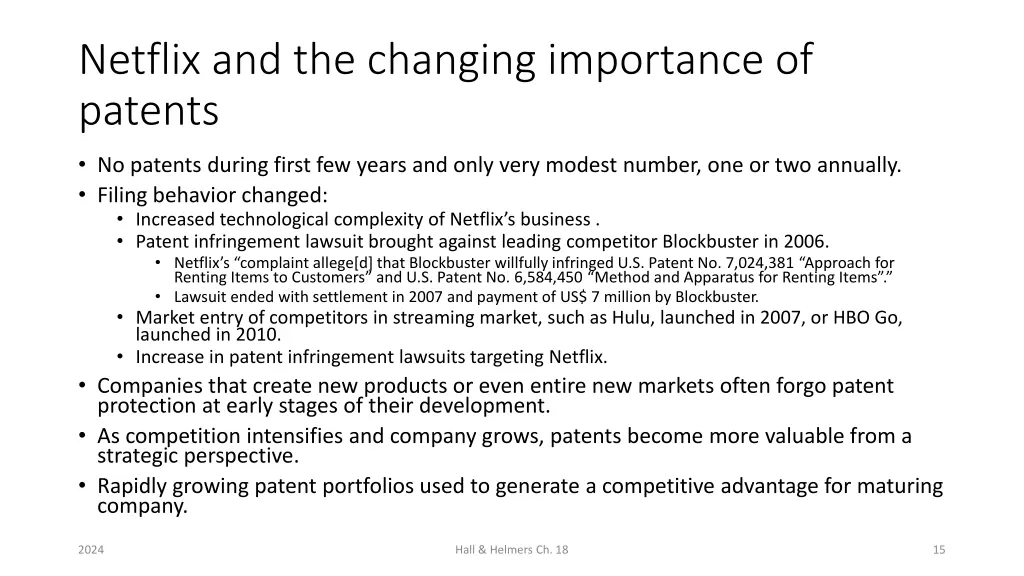 Netflix and the changing importance of patents

• No patents during first few years and only very modest number, one or two annually.
• Filing behavior changed:
  • Increased technological complexity of Netflix's business .
  • Patent infringement lawsuit brought against leading competitor Blockbuster in 2006.
    • Netflix's "complaint allege[d] that Blockbuster willfully infringed U.S. Patent No. 7,024,381 "Approach for Renting Items to Customers" and U.S. Patent No. 6,584,450 "Method and Apparatus for Renting Items"."
    • Lawsuit ended with settlement in 2007 and payment of US$ 7 million by Blockbuster.
  • Market entry of competitors in streaming market, such as Hulu, launched in 2007, or HBO Go, launched in 2010.
  • Increase in patent infringement lawsuits targeting Netflix.
• Companies that create new products or even entire new markets often forgo patent protection at early stages of their development.
• As competition intensifies and company grows, patents become more valuable from a strategic perspective.
• Rapidly growing patent portfolios used to generate a competitive advantage for maturing company.

2024

Hall & Helmers Ch. 18

15